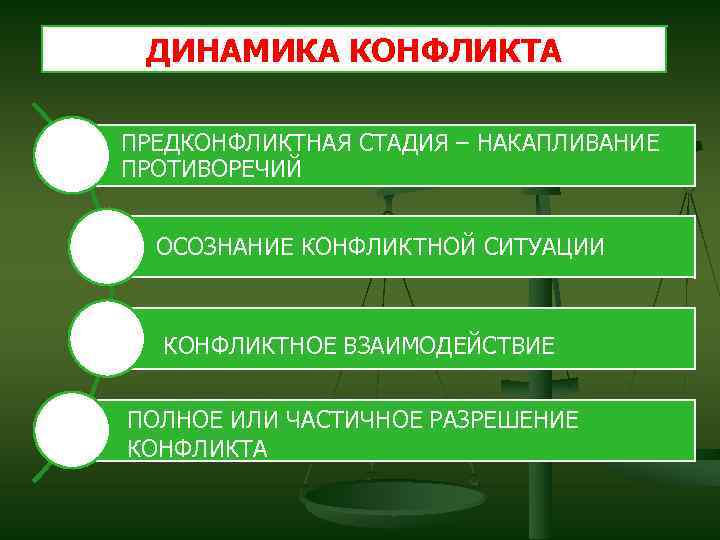 ДИНАМИКА КОНФЛИКТА

ПРЕДКОНФЛИКТНАЯ СТАДИЯ – НАКАПЛИВАНИЕ ПРОТИВОРЕЧИЙ

ОСОЗНАНИЕ КОНФЛИКТНОЙ СИТУАЦИИ

КОНФЛИКТНОЕ ВЗАИМОДЕЙСТВИЕ

ПОЛНОЕ ИЛИ ЧАСТИЧНОЕ РАЗРЕШЕНИЕ КОНФЛИКТА